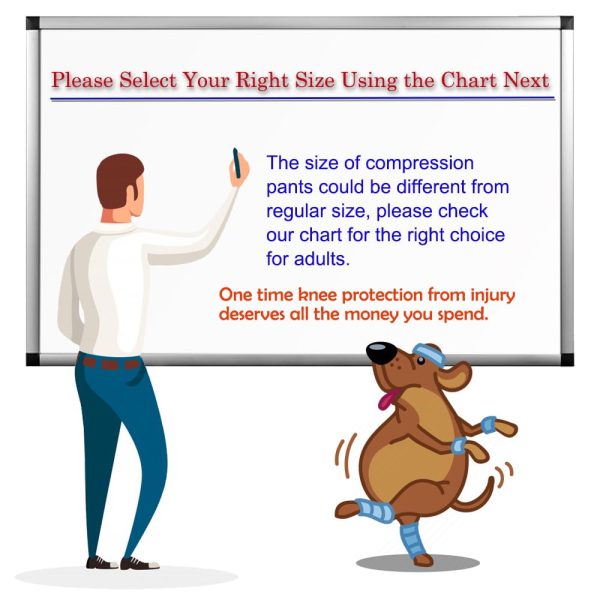 Please Select Your Right Size Using the Chart Next

The size of compression pants could be different from regular size, please check our chart for the right choice for adults.

One time knee protection from injury deserves all the money you spend.